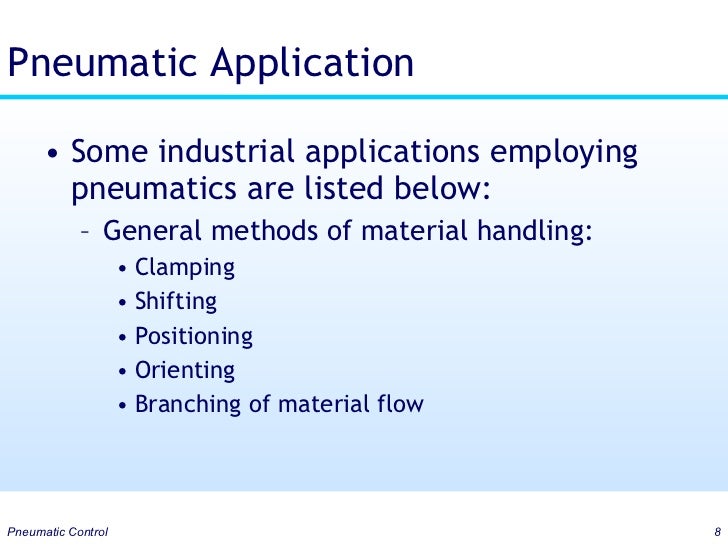 Pneumatic Application

• Some industrial applications employing pneumatics are listed below:

– General methods of material handling:

• Clamping
• Shifting
• Positioning
• Orienting
• Branching of material flow

Pneumatic Control

8